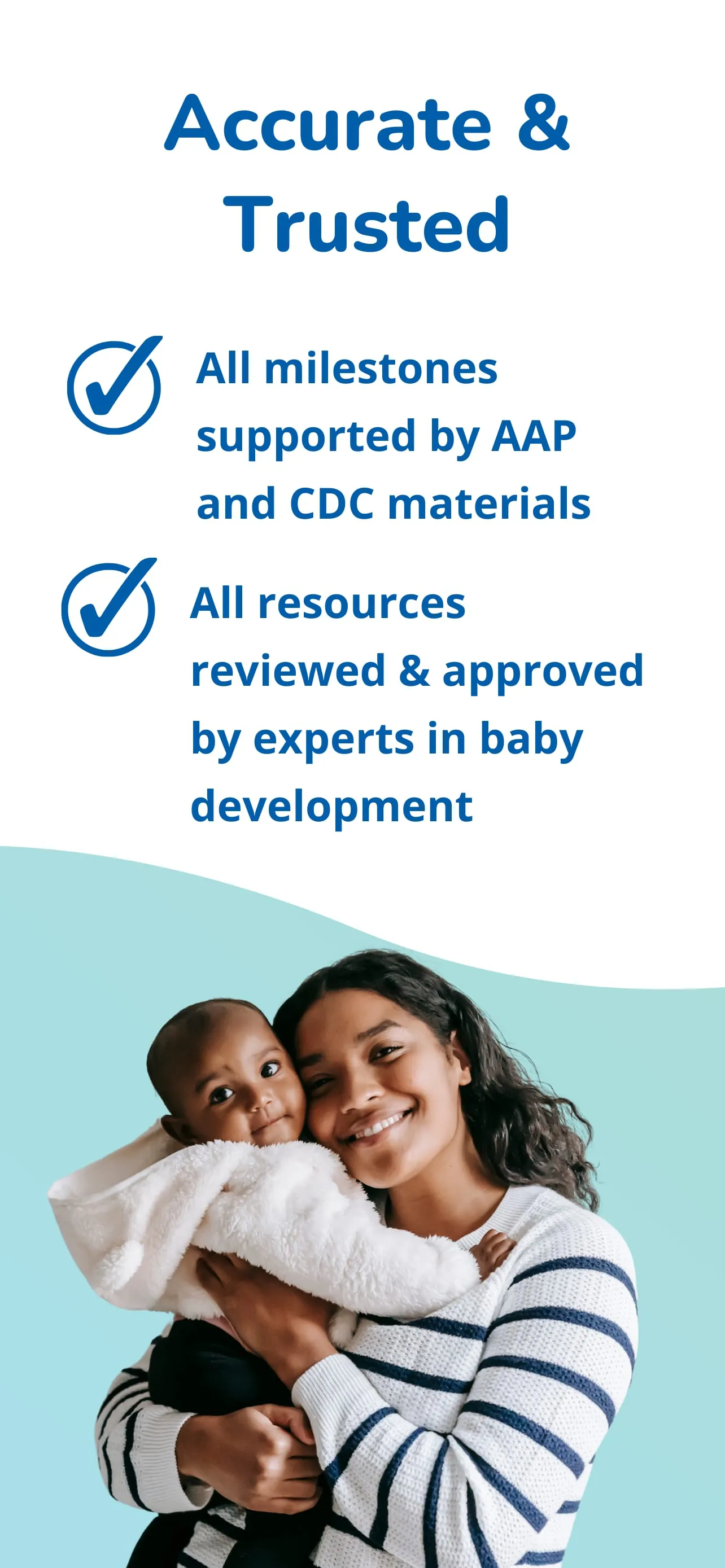 Accurate & Trusted

All milestones supported by AAP and CDC materials

All resources reviewed & approved by experts in baby development